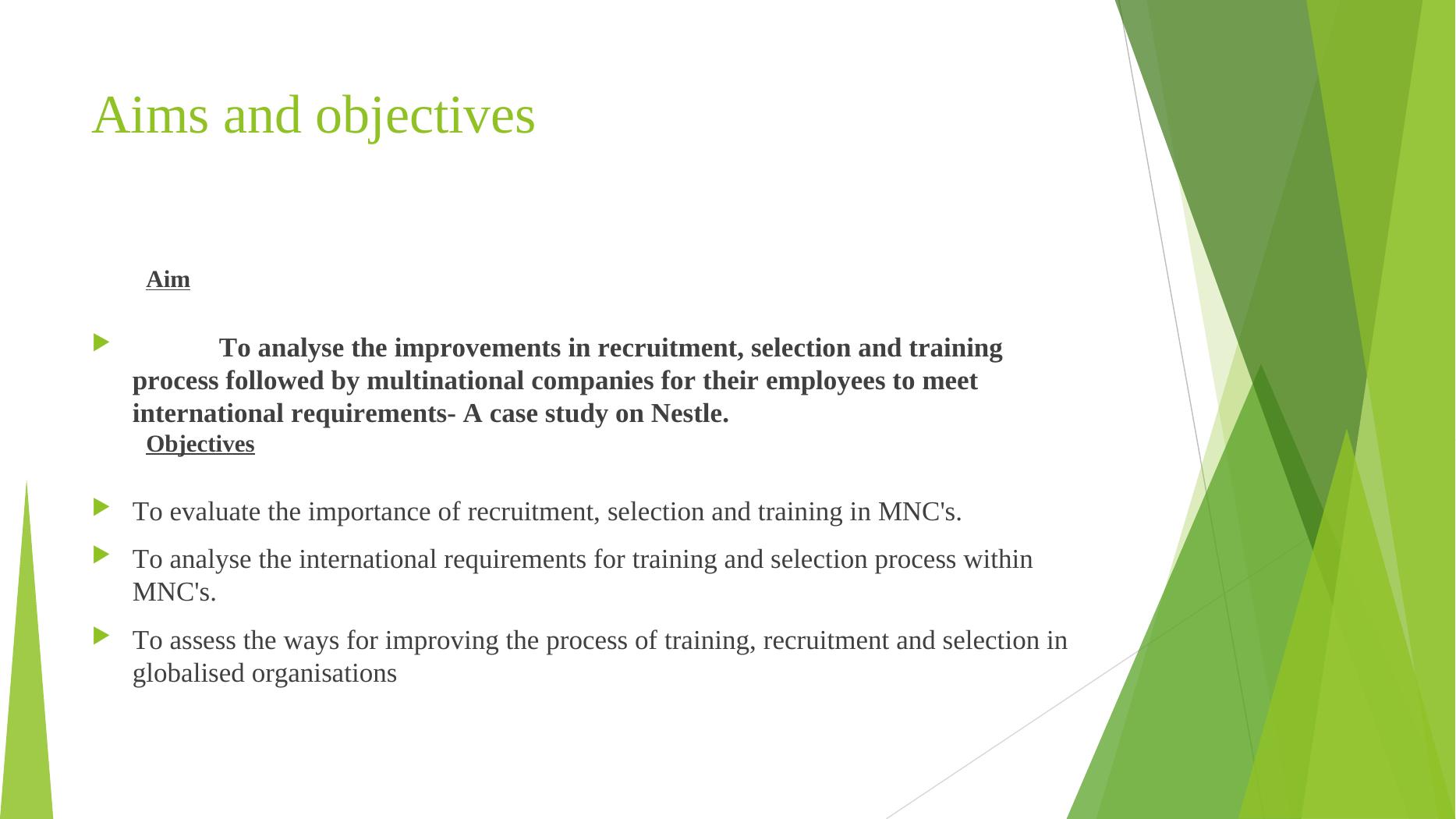 Aims and objectives

Aim

To analyse the improvements in recruitment, selection and training process followed by multinational companies for their employees to meet international requirements- A case study on Nestle.

Objectives

To evaluate the importance of recruitment, selection and training in MNC's.

To analyse the international requirements for training and selection process within MNC's.

To assess the ways for improving the process of training, recruitment and selection in globalised organisations